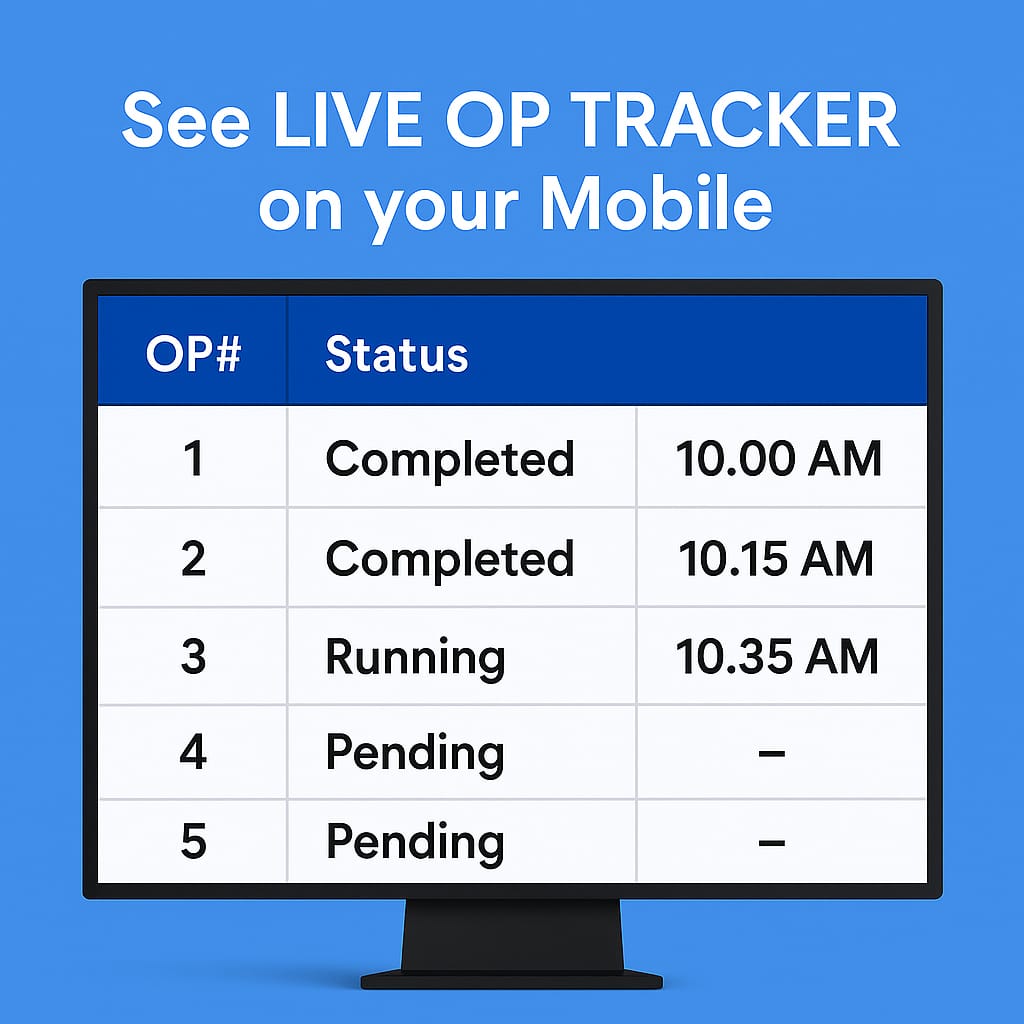 See LIVE OP TRACKER on your Mobile

| OP# | Status | |
|---|---|---|
| 1 | Completed | 10.00 AM |
| 2 | Completed | 10.15 AM |
| 3 | Running | 10.35 AM |
| 4 | Pending | – |
| 5 | Pending | – |